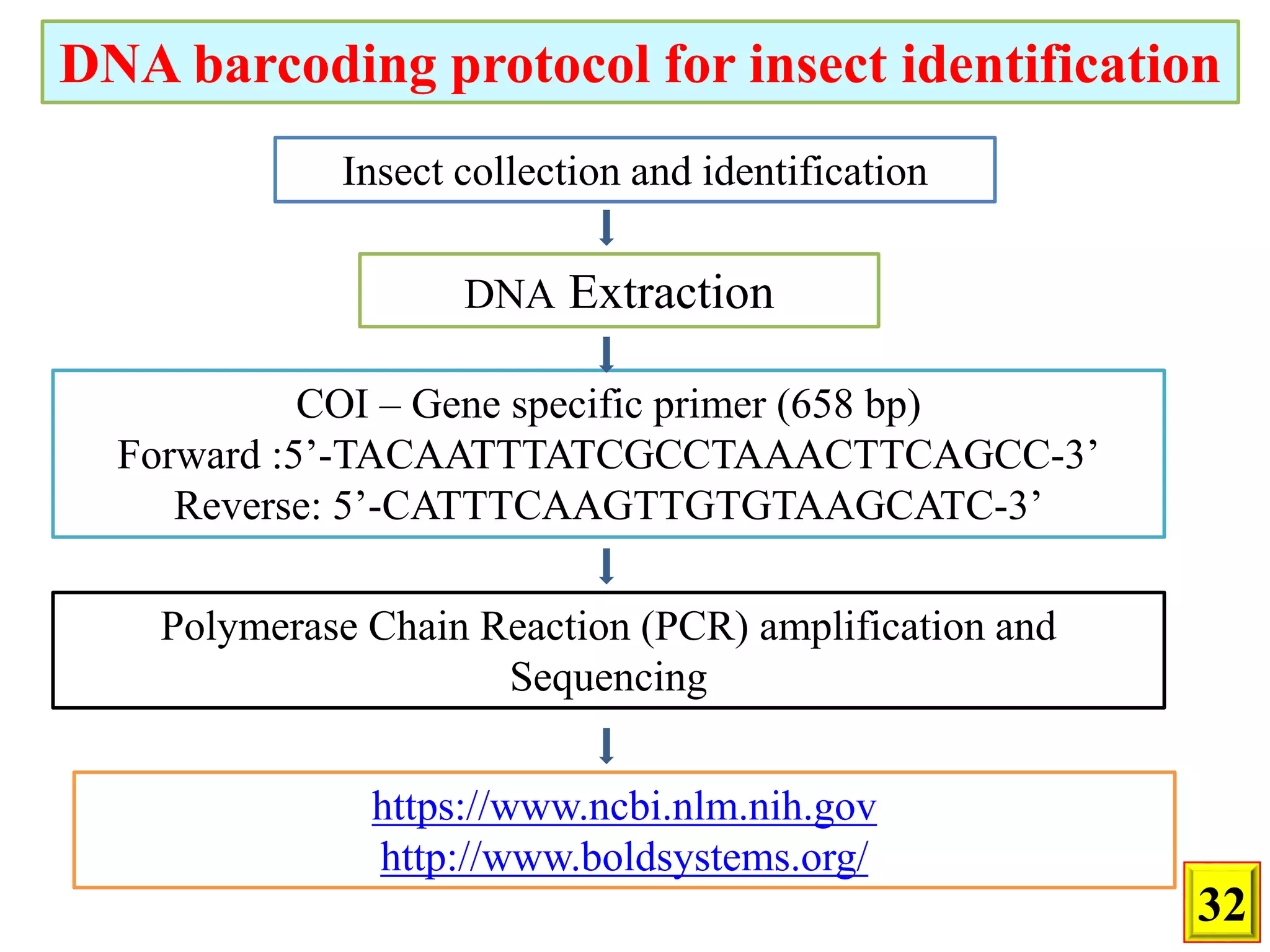 DNA barcoding protocol for insect identification

Insect collection and identification

DNA Extraction

COI – Gene specific primer (658 bp)
Forward :5’-TACAATTTATCGCCTAAACTTCAGCC-3’
Reverse: 5’-CATTTCAAGTTGTGTAAGCATC-3’

Polymerase Chain Reaction (PCR) amplification and Sequencing

https://www.ncbi.nlm.nih.gov
http://www.boldsystems.org/

32